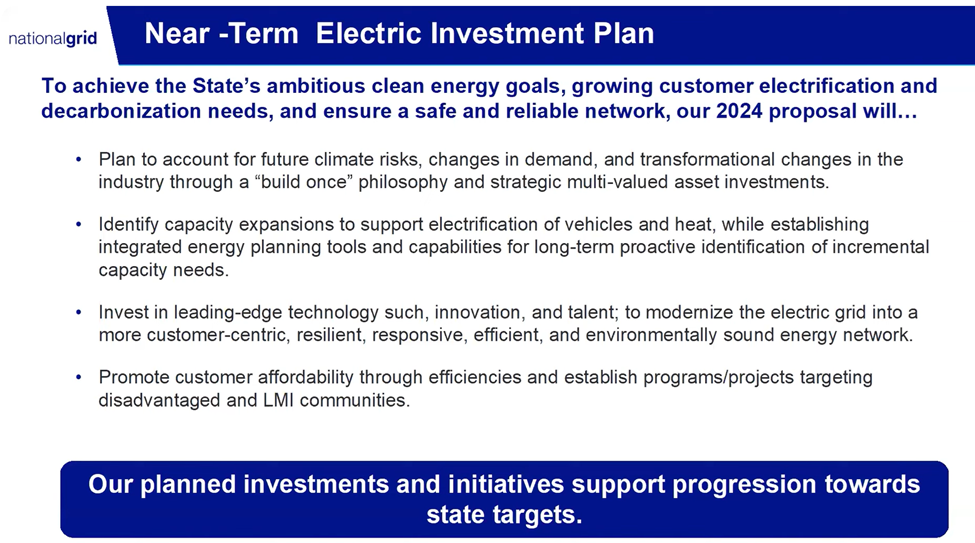 nationalgrid

Near -Term Electric Investment Plan

To achieve the State's ambitious clean energy goals, growing customer electrification and decarbonization needs, and ensure a safe and reliable network, our 2024 proposal will…

• Plan to account for future climate risks, changes in demand, and transformational changes in the industry through a "build once" philosophy and strategic multi-valued asset investments.

• Identify capacity expansions to support electrification of vehicles and heat, while establishing integrated energy planning tools and capabilities for long-term proactive identification of incremental capacity needs.

• Invest in leading-edge technology such, innovation, and talent; to modernize the electric grid into a more customer-centric, resilient, responsive, efficient, and environmentally sound energy network.

• Promote customer affordability through efficiencies and establish programs/projects targeting disadvantaged and LMI communities.

Our planned investments and initiatives support progression towards state targets.